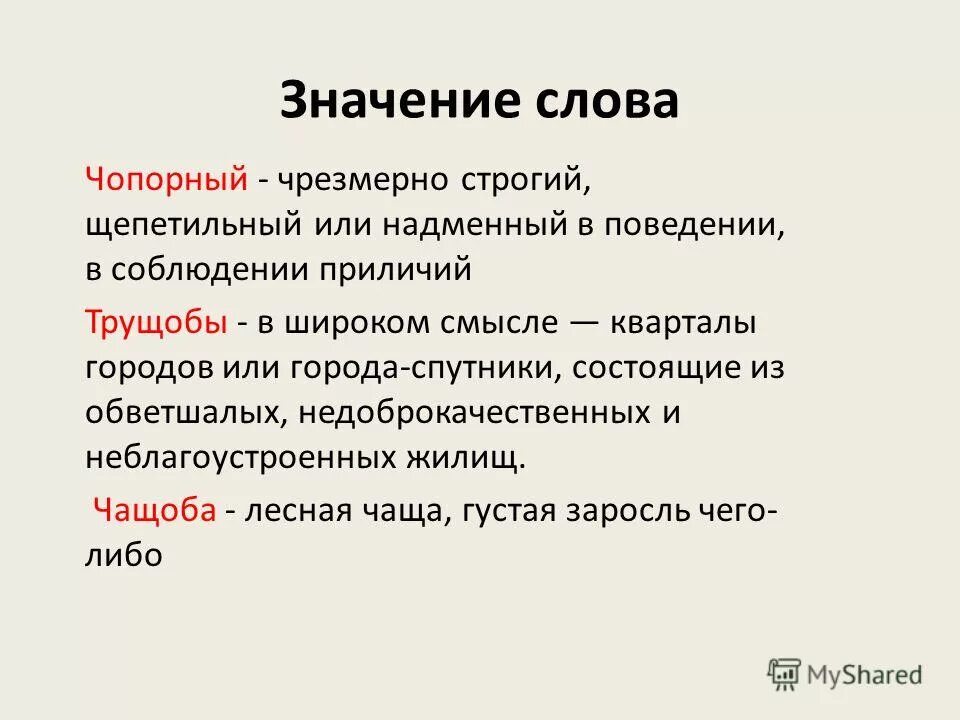 Значение слова

Чопорный - чрезмерно строгий, щепетильный или надменный в поведении, в соблюдении приличий

Трущобы - в широком смысле — кварталы городов или города-спутники, состоящие из обветшалых, недоброкачественных и неблагоустроенных жилищ.

Чащоба - лесная чаща, густая заросль чего-либо

MyShared